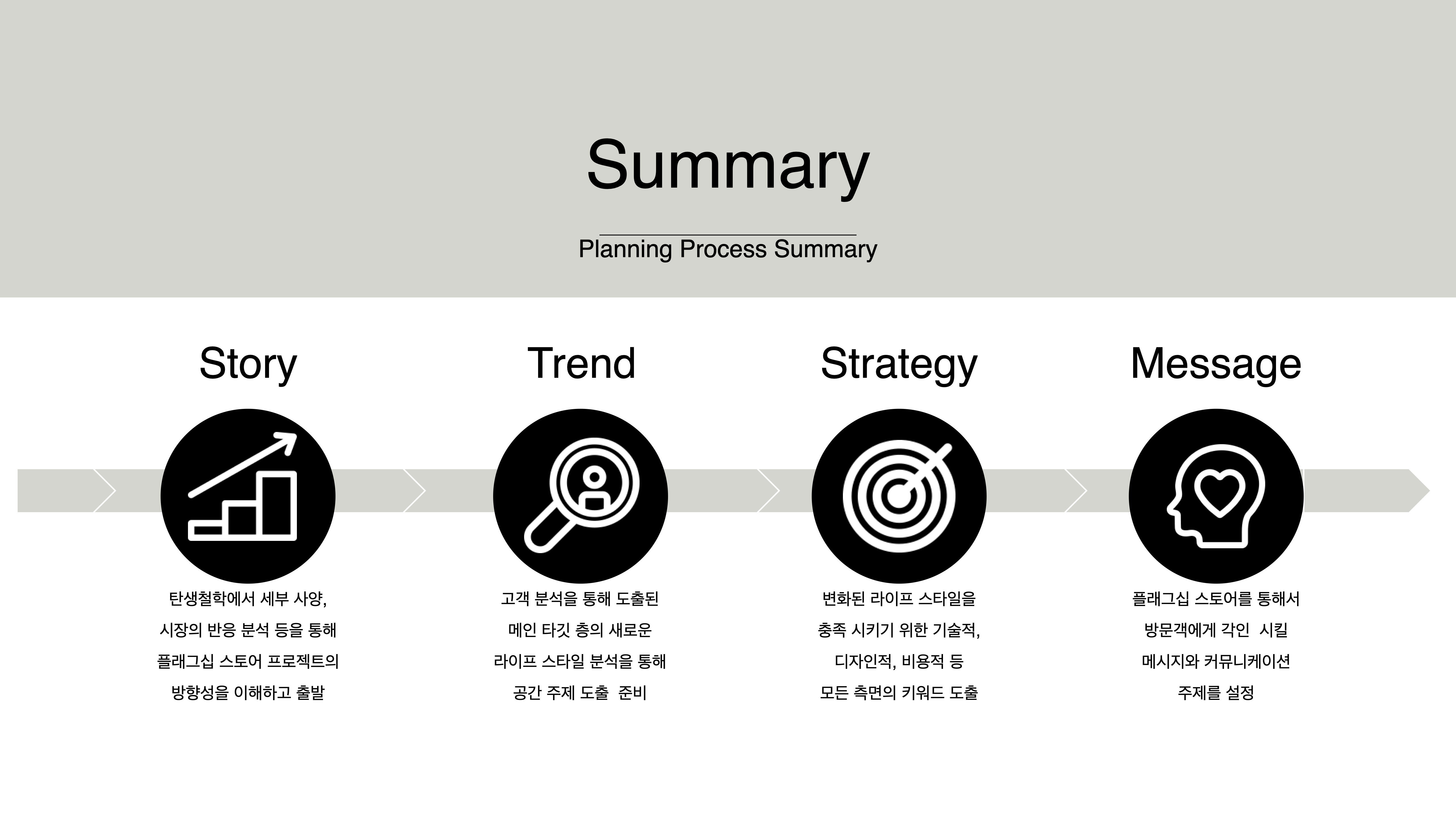 Summary

Planning Process Summary

Story

탄생철학에서 세부 사양,
시장의 반응 분석 등을 통해
플래그십 스토어 프로젝트의
방향성을 이해하고 출발

Trend

고객 분석을 통해 도출된
메인 타깃 층의 새로운
라이프 스타일 분석을 통해
공간 주제 도출 준비

Strategy

변화된 라이프 스타일을
충족 시키기 위한 기술적,
디자인적, 비용적 등
모든 측면의 키워드 도출

Message

플래그십 스토어를 통해서
방문객에게 각인 시킬
메시지와 커뮤니케이션
주제를 설정